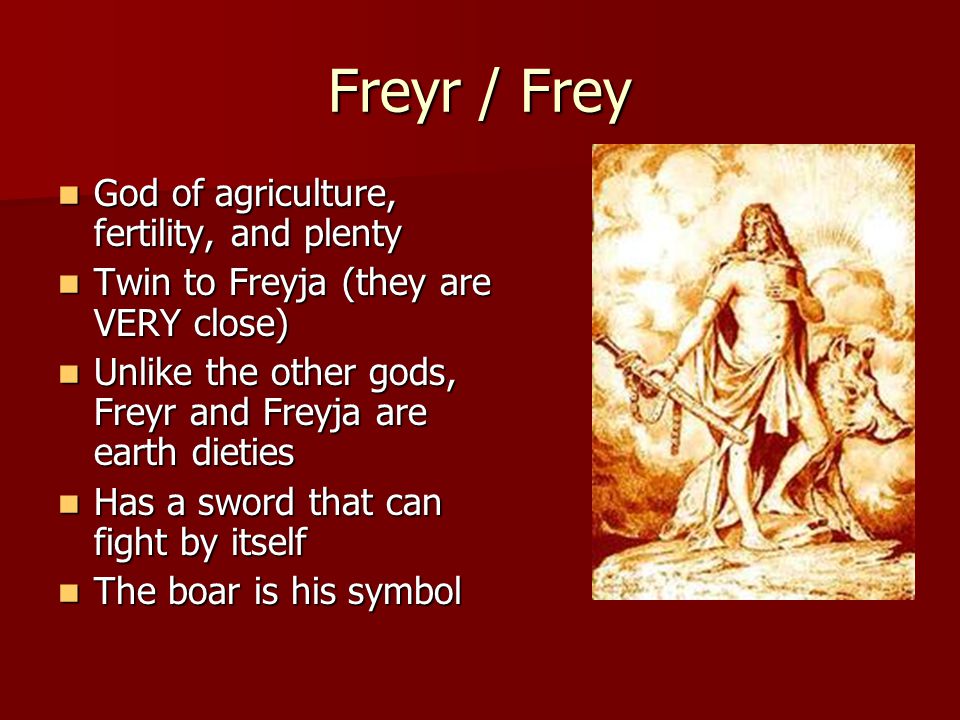 Freyr / Frey

- God of agriculture, fertility, and plenty
- Twin to Freyja (they are VERY close)
- Unlike the other gods, Freyr and Freyja are earth dieties
- Has a sword that can fight by itself
- The boar is his symbol